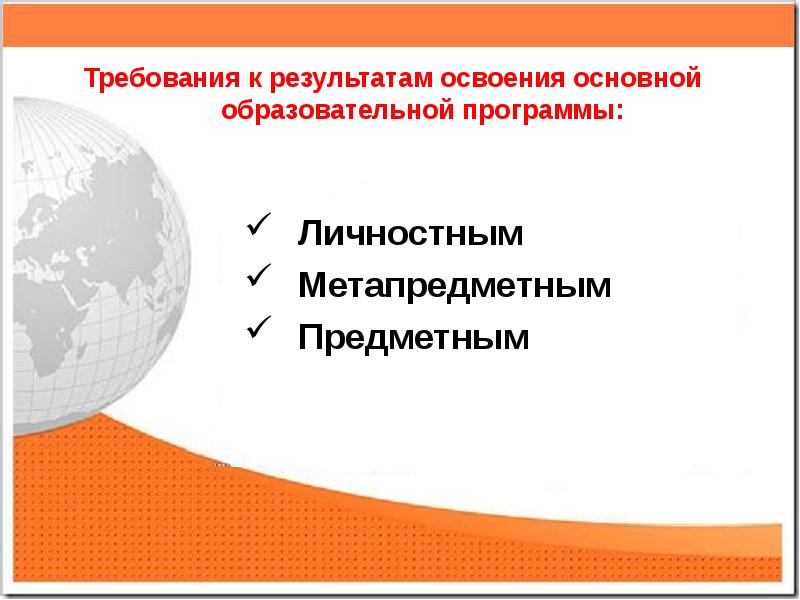 Требования к результатам освоения основной образовательной программы:

✓ Личностным
✓ Метапредметным
✓ Предметным